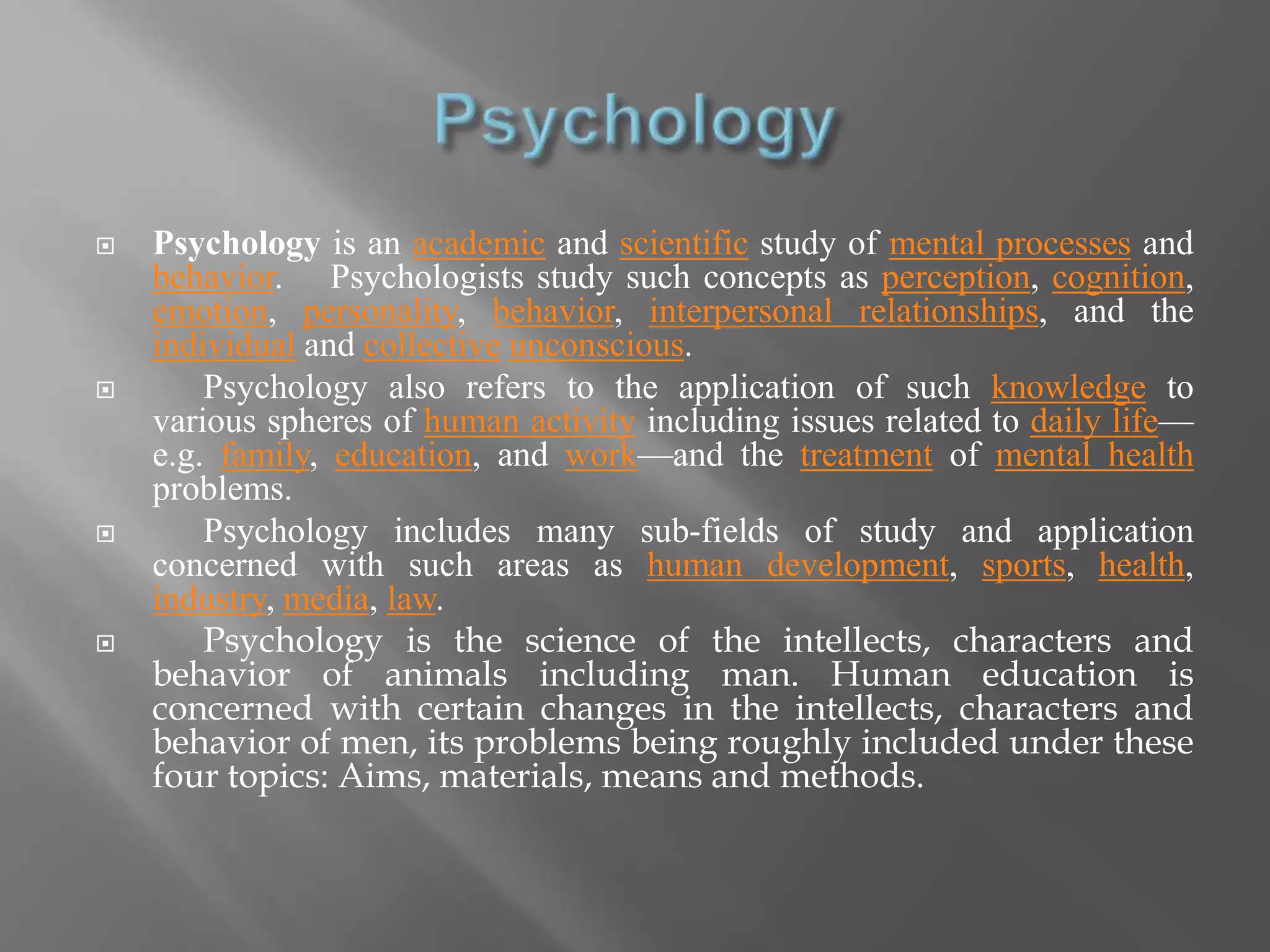 Psychology

Psychology is an academic and scientific study of mental processes and behavior. Psychologists study such concepts as perception, cognition, emotion, personality, behavior, interpersonal relationships, and the individual and collective unconscious.

Psychology also refers to the application of such knowledge to various spheres of human activity including issues related to daily life—e.g. family, education, and work—and the treatment of mental health problems.

Psychology includes many sub-fields of study and application concerned with such areas as human development, sports, health, industry, media, law.

Psychology is the science of the intellects, characters and behavior of animals including man. Human education is concerned with certain changes in the intellects, characters and behavior of men, its problems being roughly included under these four topics: Aims, materials, means and methods.